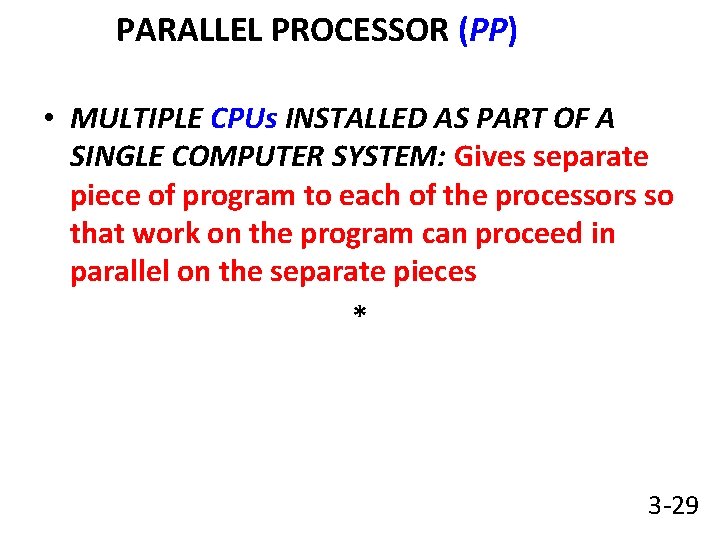 PARALLEL PROCESSOR (PP)

• MULTIPLE CPUs INSTALLED AS PART OF A SINGLE COMPUTER SYSTEM: Gives separate piece of program to each of the processors so that work on the program can proceed in parallel on the separate pieces

*

3-29